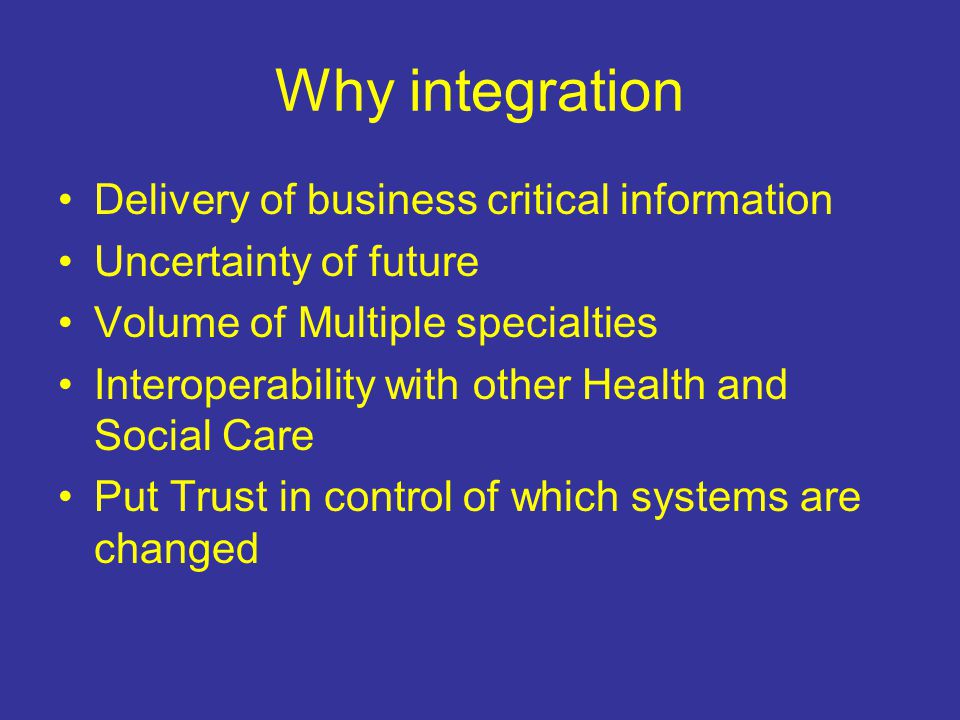 Why integration

• Delivery of business critical information
• Uncertainty of future
• Volume of Multiple specialties
• Interoperability with other Health and Social Care
• Put Trust in control of which systems are changed